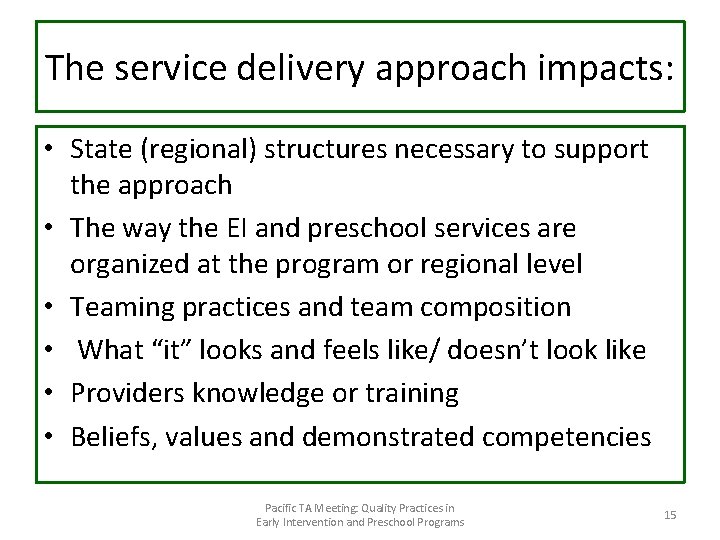 The service delivery approach impacts:

• State (regional) structures necessary to support the approach
• The way the EI and preschool services are organized at the program or regional level
• Teaming practices and team composition
• What “it” looks and feels like/ doesn’t look like
• Providers knowledge or training
• Beliefs, values and demonstrated competencies

Pacific TA Meeting: Quality Practices in Early Intervention and Preschool Programs

15